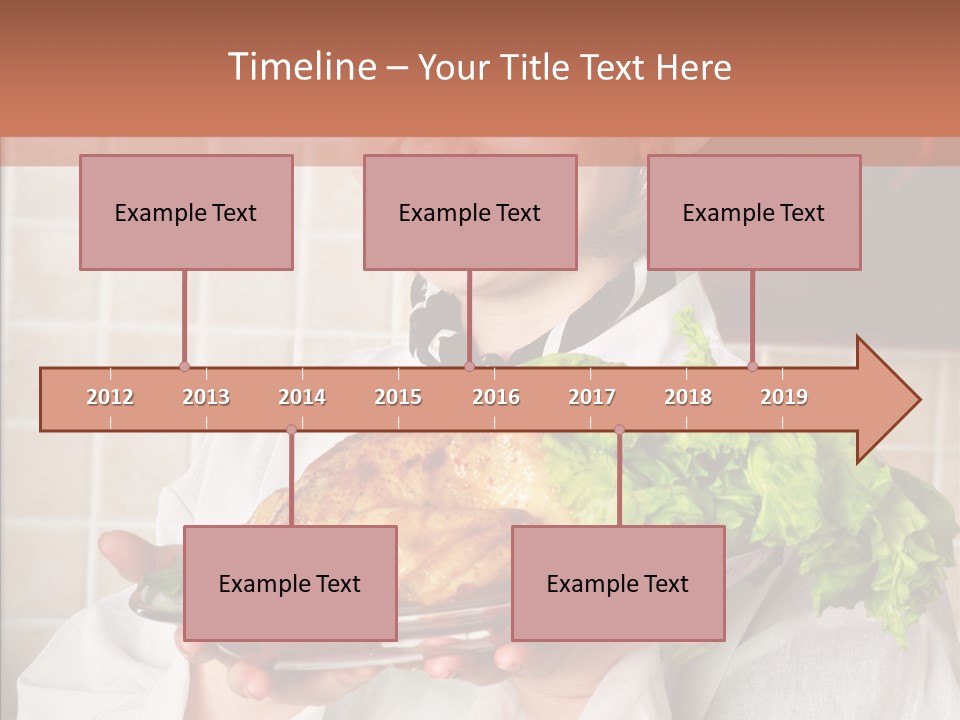 Timeline – Your Title Text Here

Example Text

Example Text

Example Text

2012 2013 2014 2015 2016 2017 2018 2019

Example Text

Example Text